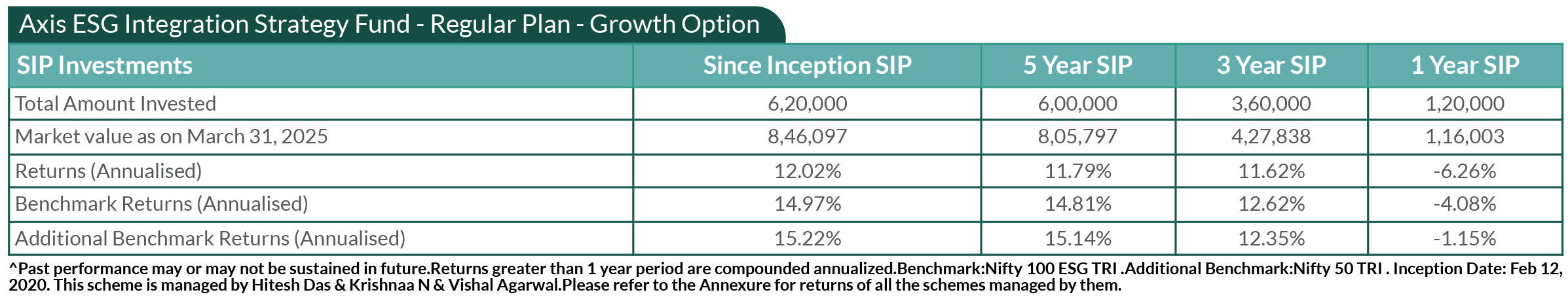 Axis ESG Integration Strategy Fund - Regular Plan - Growth Option

| SIP Investments | Since Inception SIP | 5 Year SIP | 3 Year SIP | 1 Year SIP |
|---|---|---|---|---|
| Total Amount Invested | 6,20,000 | 6,00,000 | 3,60,000 | 1,20,000 |
| Market value as on March 31, 2025 | 8,46,097 | 8,05,797 | 4,27,838 | 1,16,003 |
| Returns (Annualised) | 12.02% | 11.79% | 11.62% | -6.26% |
| Benchmark Returns (Annualised) | 14.97% | 14.81% | 12.62% | -4.08% |
| Additional Benchmark Returns (Annualised) | 15.22% | 15.14% | 12.35% | -1.15% |

^Past performance may or may not be sustained in future.Returns greater than 1 year period are compounded annualized.Benchmark:Nifty 100 ESG TRI .Additional Benchmark:Nifty 50 TRI . Inception Date: Feb 12, 2020. This scheme is managed by Hitesh Das & Krishnaa N & Vishal Agarwal.Please refer to the Annexure for returns of all the schemes managed by them.